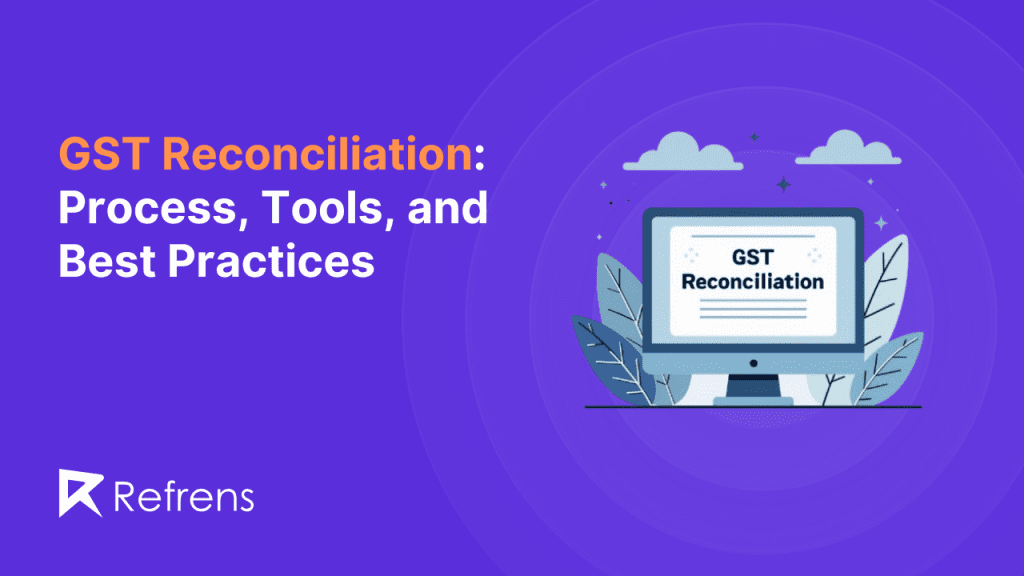 GST Reconciliation: Process, Tools, and Best Practices

GST Reconciliation

Refrens